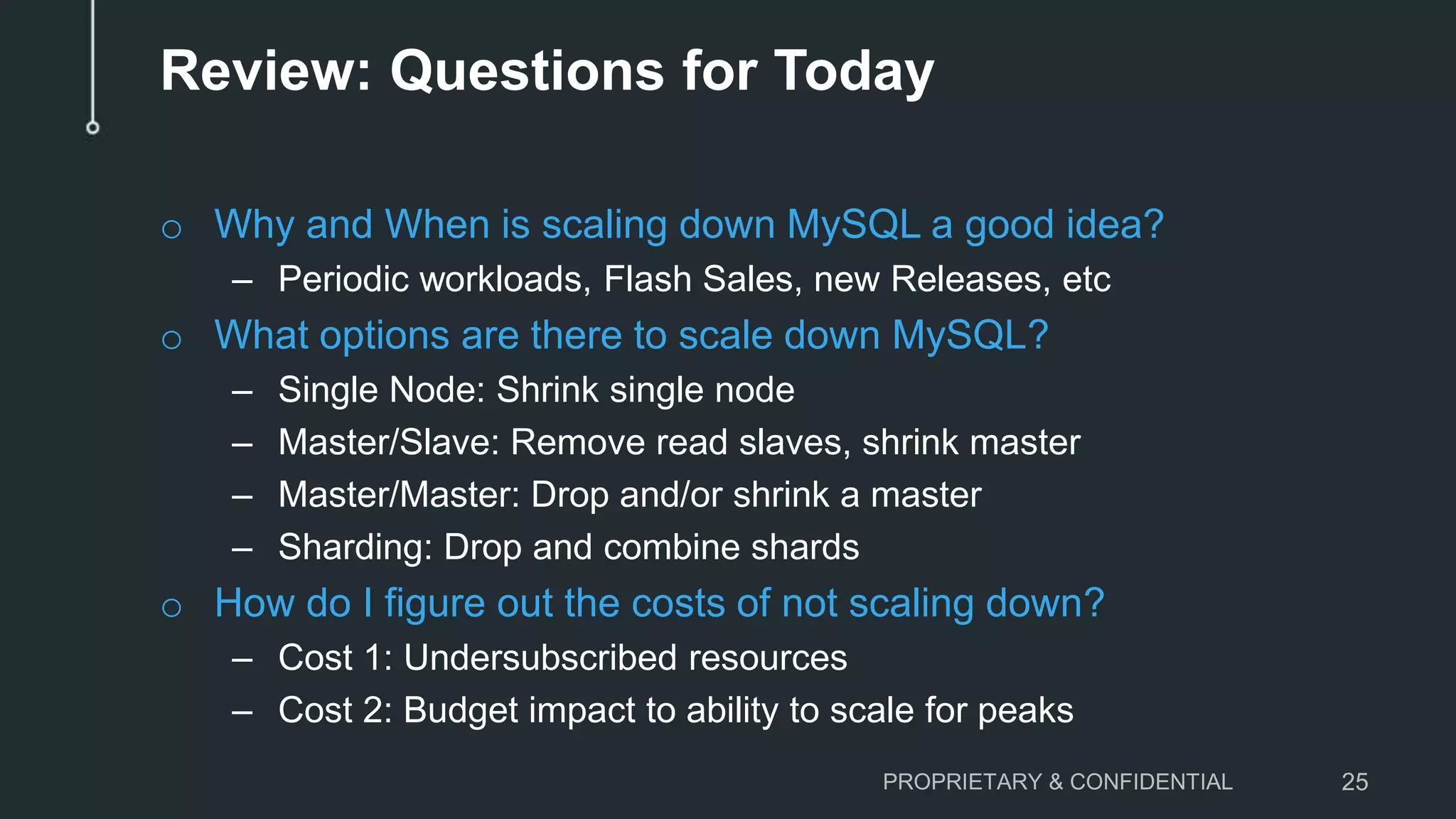 Review: Questions for Today

○ Why and When is scaling down MySQL a good idea?
– Periodic workloads, Flash Sales, new Releases, etc

○ What options are there to scale down MySQL?
– Single Node: Shrink single node
– Master/Slave: Remove read slaves, shrink master
– Master/Master: Drop and/or shrink a master
– Sharding: Drop and combine shards

○ How do I figure out the costs of not scaling down?
– Cost 1: Undersubscribed resources
– Cost 2: Budget impact to ability to scale for peaks

PROPRIETARY & CONFIDENTIAL 25